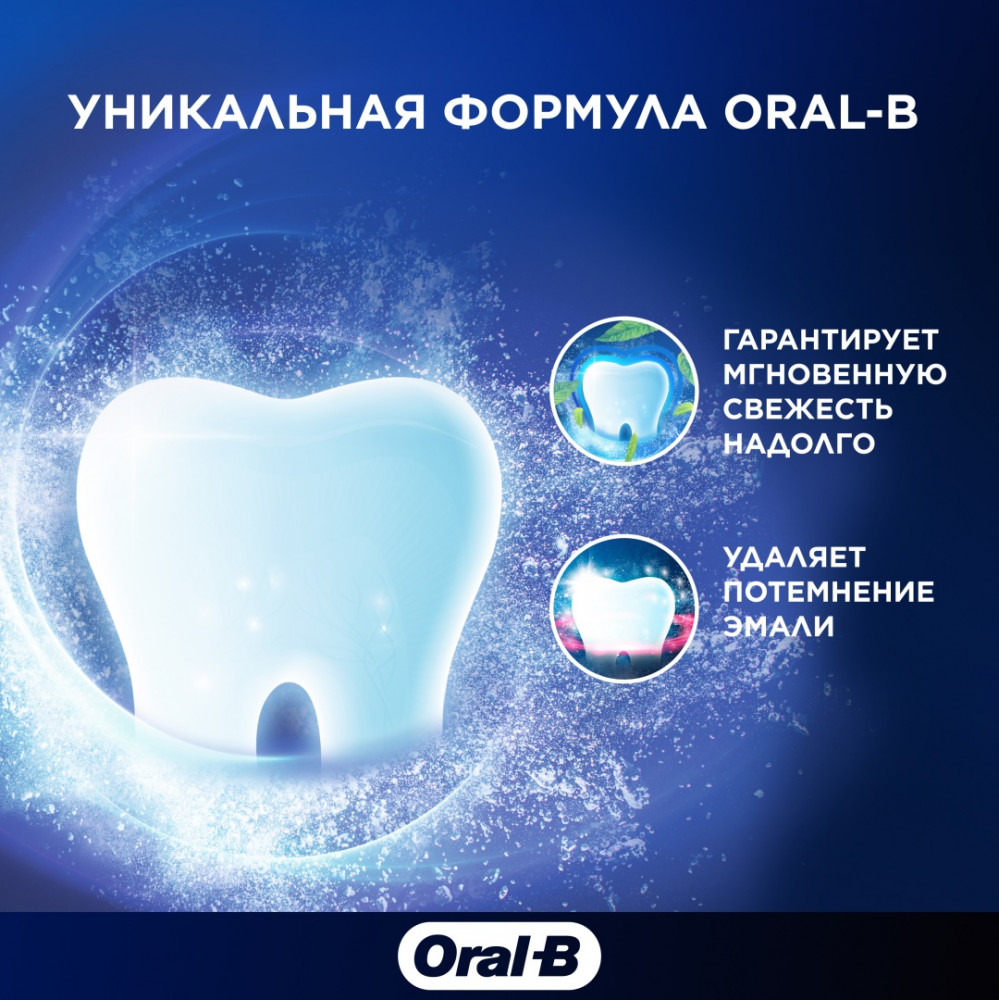 УНИКАЛЬНАЯ ФОРМУЛА ORAL-B

ГАРАНТИРУЕТ МГНОВЕННУЮ СВЕЖЕСТЬ НАДОЛГО

УДАЛЯЕТ ПОТЕМНЕНИЕ ЭМАЛИ

Oral-B